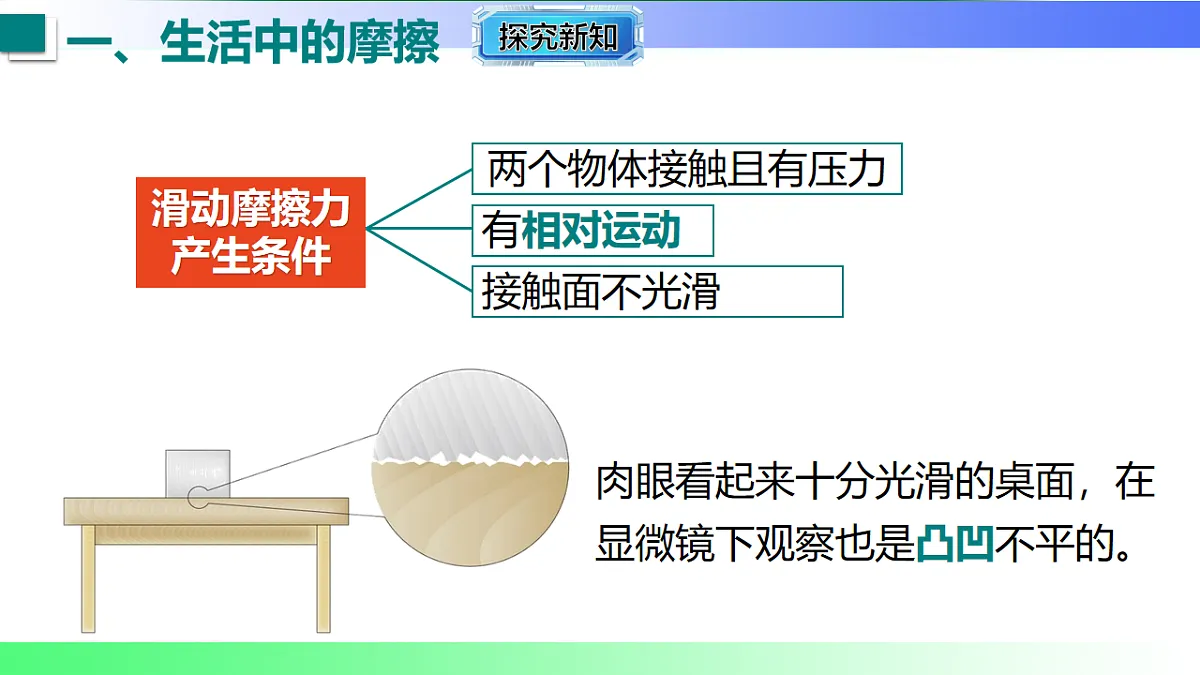 一、生活中的摩擦

探究新知

滑动摩擦力产生条件

两个物体接触且有压力

有相对运动

接触面不光滑

肉眼看起来十分光滑的桌面，在显微镜下观察也是凸凹不平的。